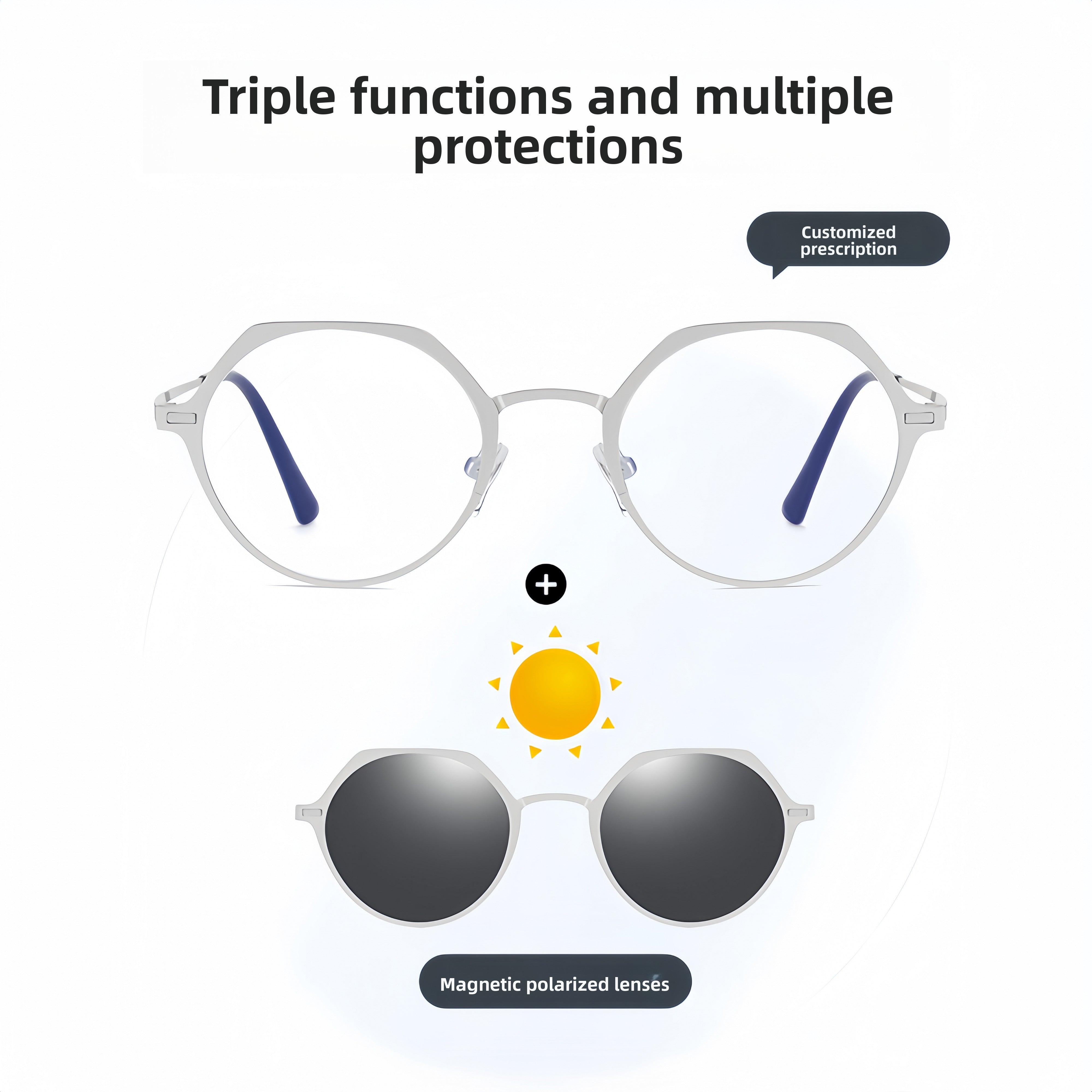 Triple functions and multiple protections

Customized prescription

+

Magnetic polarized lenses